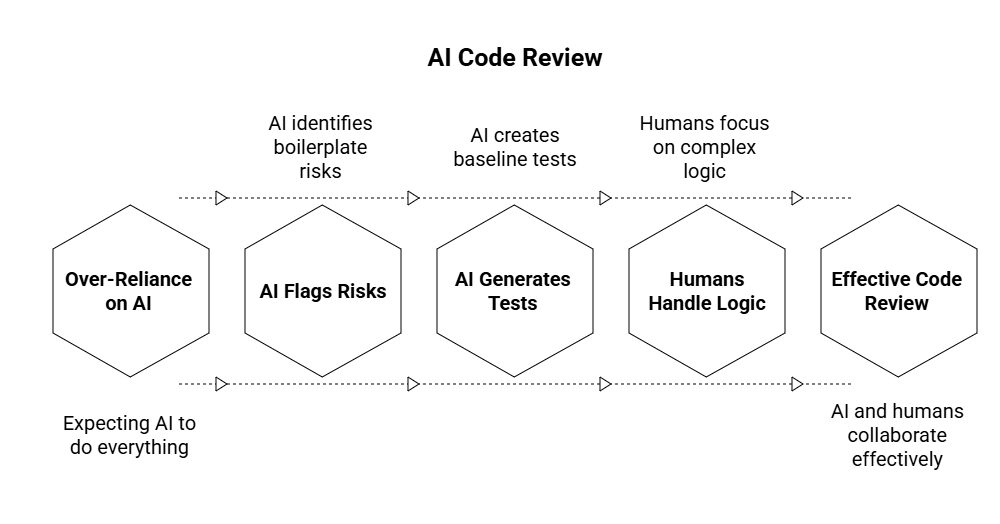 AI Code Review

AI identifies boilerplate risks

AI creates baseline tests

Humans focus on complex logic

Over-Reliance on AI

AI Flags Risks

AI Generates Tests

Humans Handle Logic

Effective Code Review

Expecting AI to do everything

AI and humans collaborate effectively